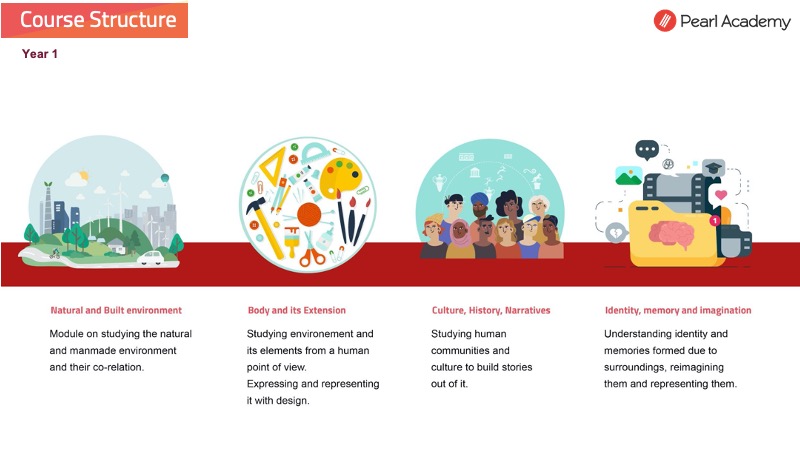 Course Structure

Pearl Academy

Year 1

Natural and Built environment

Module on studying the natural and manmade environment and their co-relation.

Body and its Extension

Studying environement and its elements from a human point of view.
Expressing and representing it with design.

Culture, History, Narratives

Studying human communities and culture to build stories out of it.

Identity, memory and imagination

Understanding identity and memories formed due to surroundings, reimagining them and representing them.